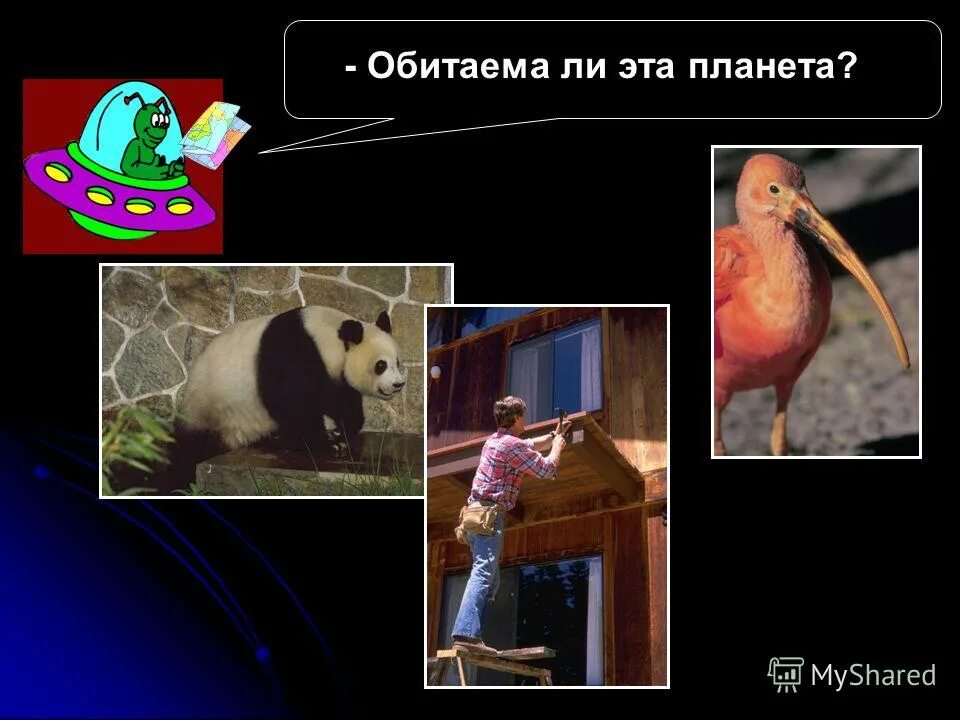 - Обитаема ли эта планета?

MyShared